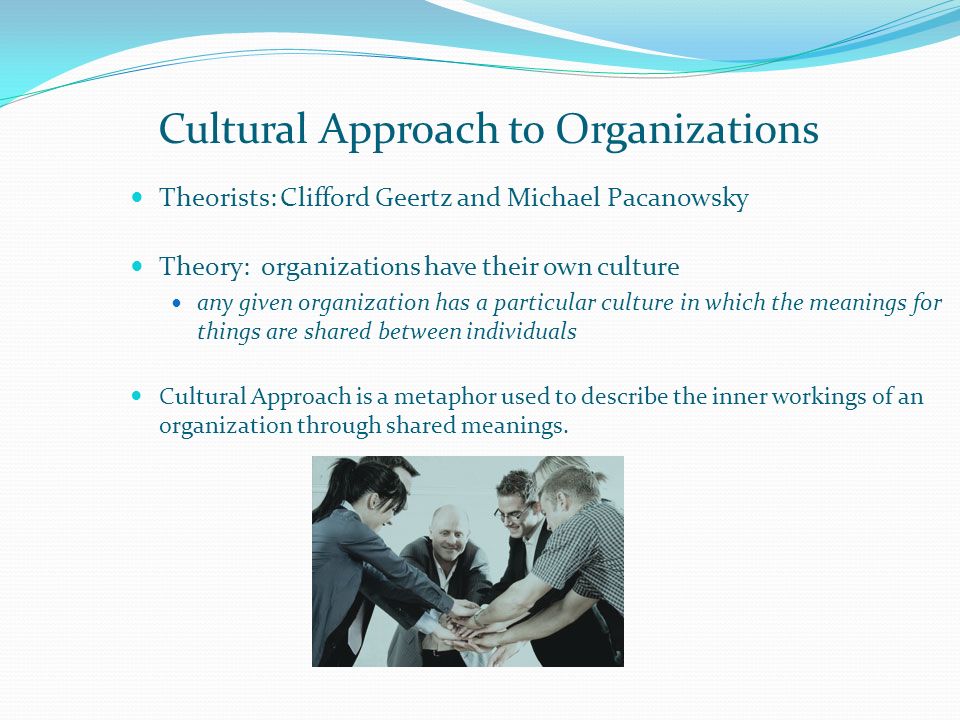 Cultural Approach to Organizations

Theorists: Clifford Geertz and Michael Pacanowsky

Theory: organizations have their own culture

any given organization has a particular culture in which the meanings for things are shared between individuals

Cultural Approach is a metaphor used to describe the inner workings of an organization through shared meanings.